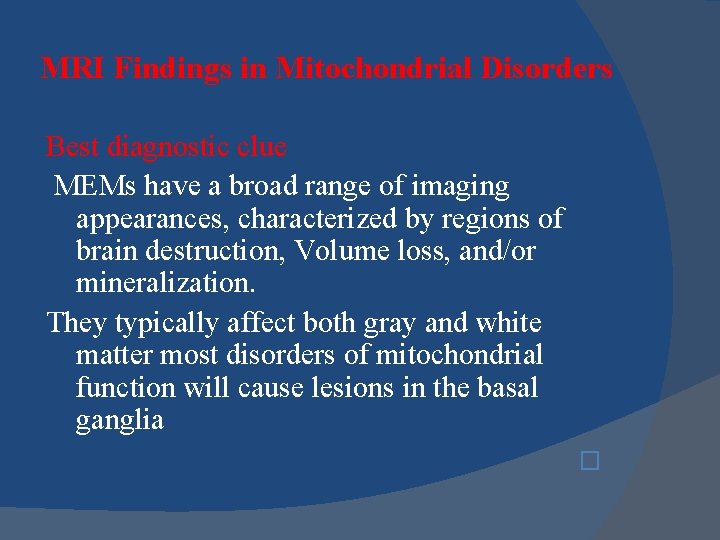 MRI Findings in Mitochondrial Disorders

Best diagnostic clue

MEMs have a broad range of imaging appearances, characterized by regions of brain destruction, Volume loss, and/or mineralization.

They typically affect both gray and white matter most disorders of mitochondrial function will cause lesions in the basal ganglia